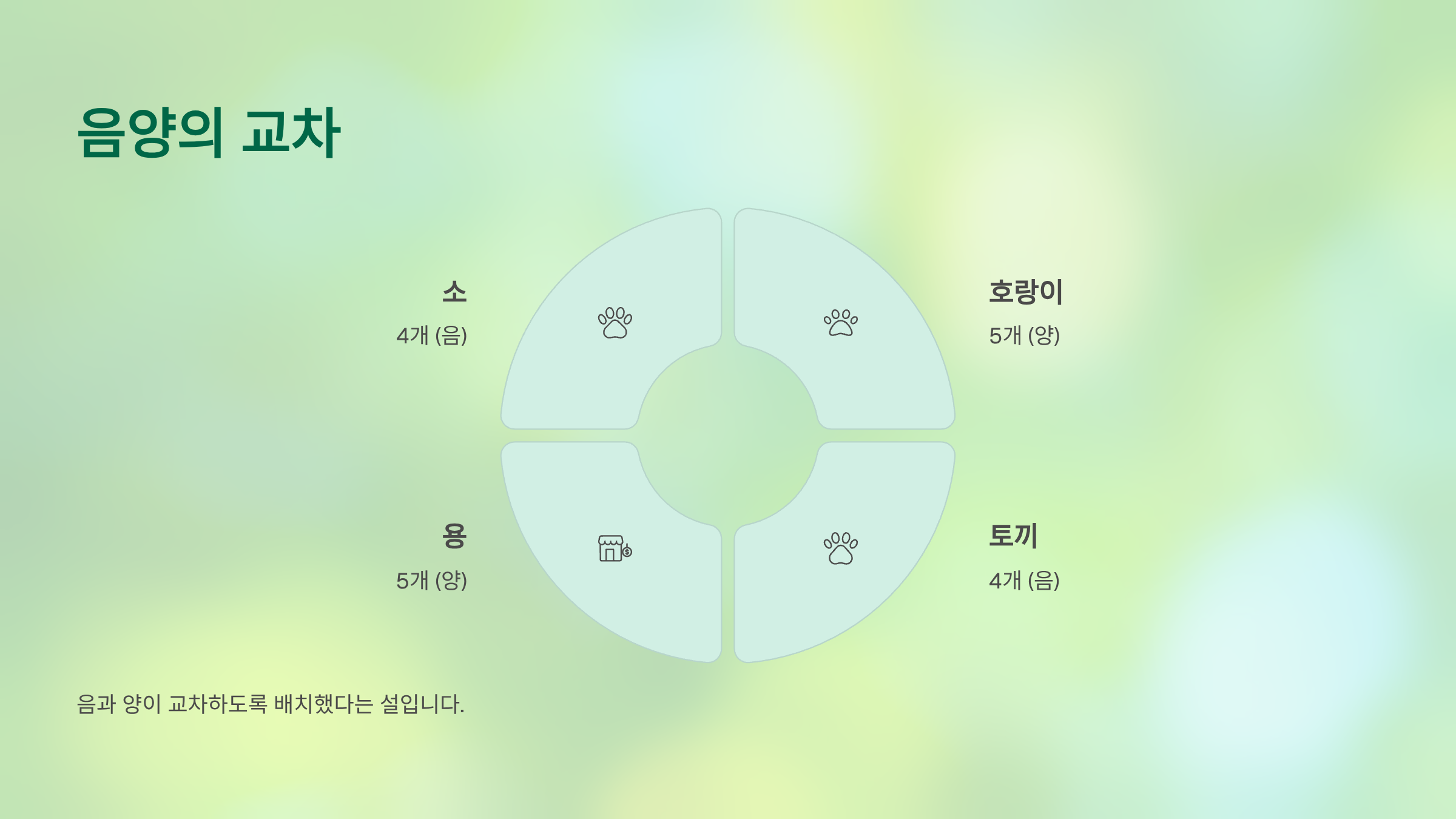 음양의 교차

소
4개 (음)

호랑이
5개 (양)

용
5개 (양)

토끼
4개 (음)

음과 양이 교차하도록 배치했다는 설입니다.